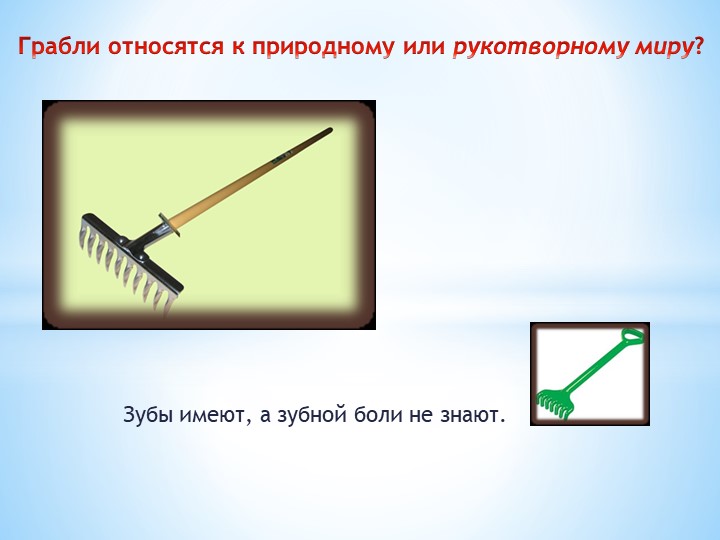 Грабли относятся к природному или рукотворному миру?

Зубы имеют, а зубной боли не знают.